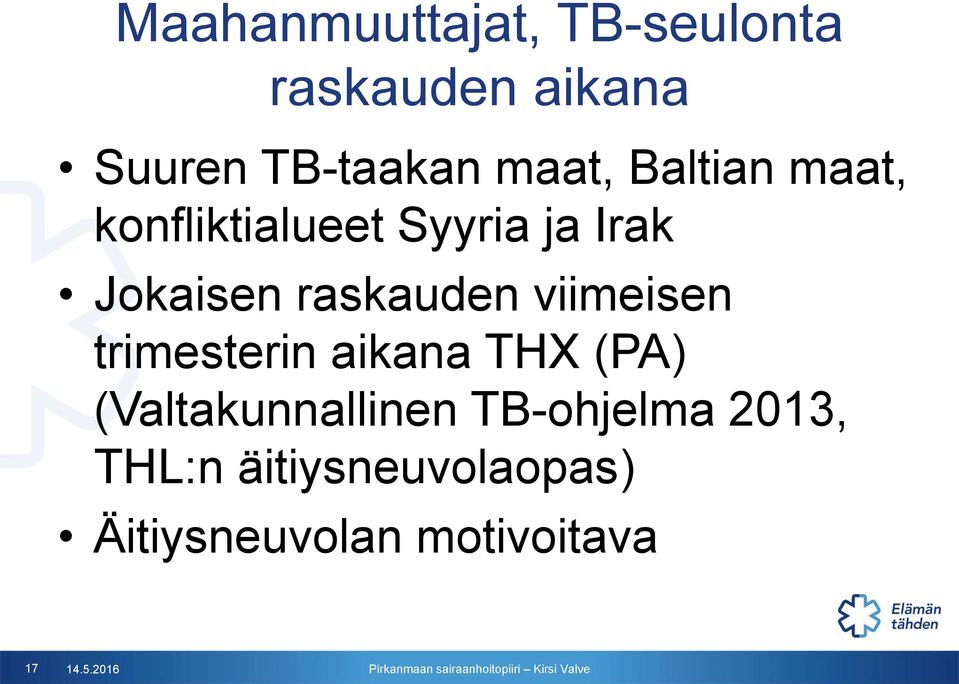 Maahanmuuttajat, TB-seulonta raskauden aikana

• Suuren TB-taakan maat, Baltian maat, konfliktialueet Syyria ja Irak

• Jokaisen raskauden viimeisen trimesterin aikana THX (PA) (Valtakunnallinen TB-ohjelma 2013, THL:n äitiysneuvolaopas)

• Äitiysneuvolan motivoitava

Elämän tähden

17 14.5.2016 Pirkanmaan sairaanhoitopiiri – Kirsi Valve